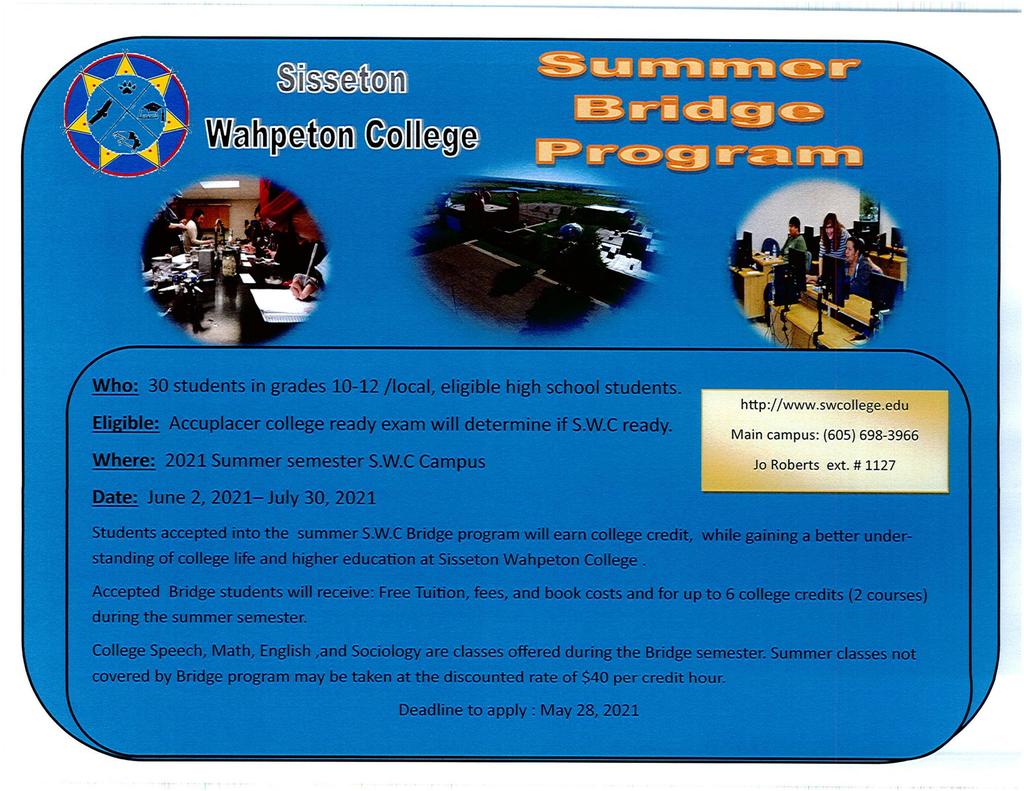 Sisseton
Wahpeton College

Summer
Bridge
Program

Who: 30 students in grades 10-12 /local, eligible high school students.

Eligible: Accuplacer college ready exam will determine if S.W.C ready.

Where: 2021 Summer semester S.W.C Campus

Date: June 2, 2021– July 30, 2021

http://www.swcollege.edu
Main campus: (605) 698-3966
Jo Roberts ext. # 1127

Students accepted into the summer S.W.C Bridge program will earn college credit, while gaining a better understanding of college life and higher education at Sisseton Wahpeton College .

Accepted Bridge students will receive: Free Tuition, fees, and book costs and for up to 6 college credits (2 courses) during the summer semester.

College Speech, Math, English ,and Sociology are classes offered during the Bridge semester. Summer classes not covered by Bridge program may be taken at the discounted rate of $40 per credit hour.

Deadline to apply : May 28, 2021